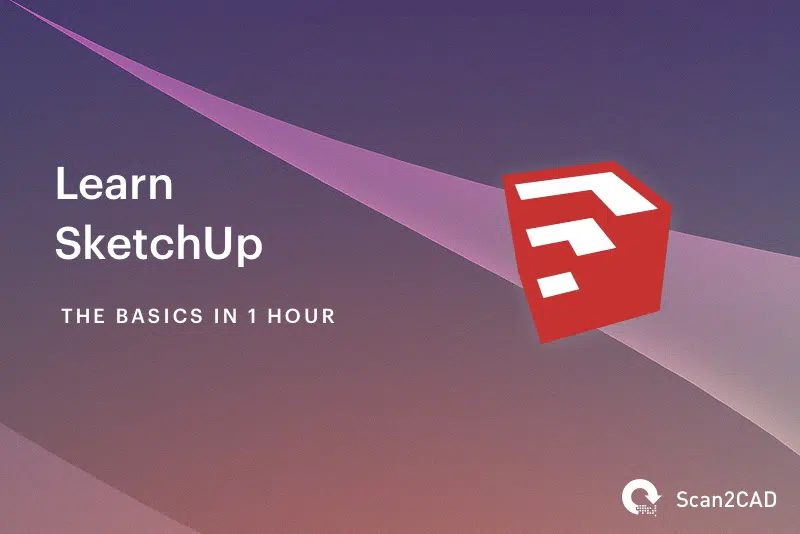 Learn SketchUp

THE BASICS IN 1 HOUR

Scan2CAD